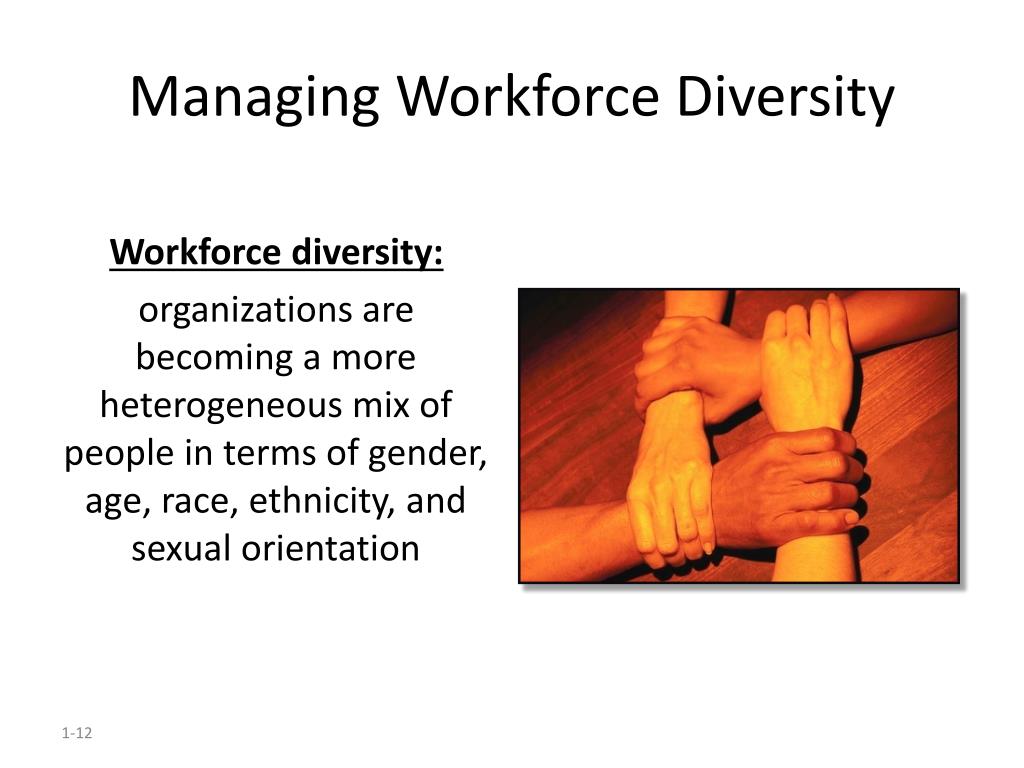 Managing Workforce Diversity

Workforce diversity:

organizations are becoming a more heterogeneous mix of people in terms of gender, age, race, ethnicity, and sexual orientation

1-12